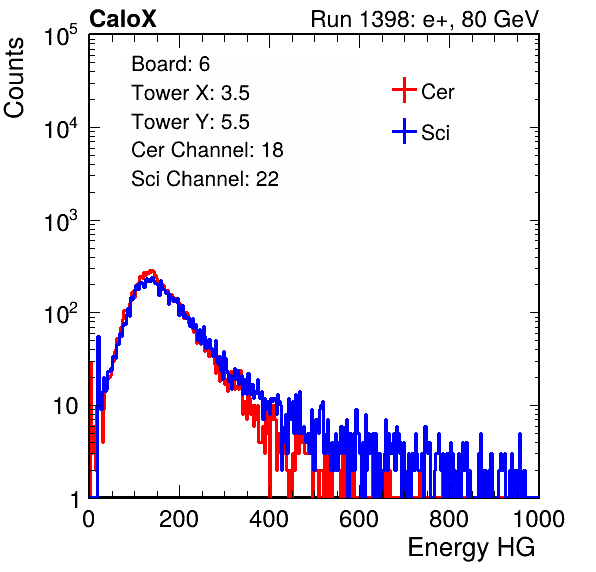 CaloX

Run 1398: e+, 80 GeV

Counts

$10^5$

$10^4$

$10^3$

$10^2$

10

1

Board: 6
Tower X: 3.5
Tower Y: 5.5
Cer Channel: 18
Sci Channel: 22

Cer

Sci

0 200 400 600 800 1000

Energy HG